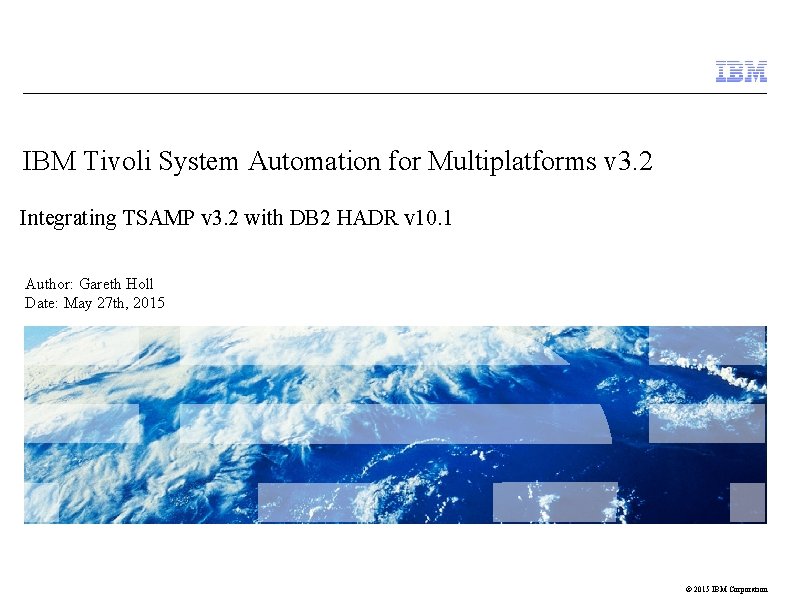 IBM

IBM Tivoli System Automation for Multiplatforms v3.2

Integrating TSAMP v3.2 with DB2 HADR v10.1

Author: Gareth Holl
Date: May 27th, 2015

© 2015 IBM Corporation